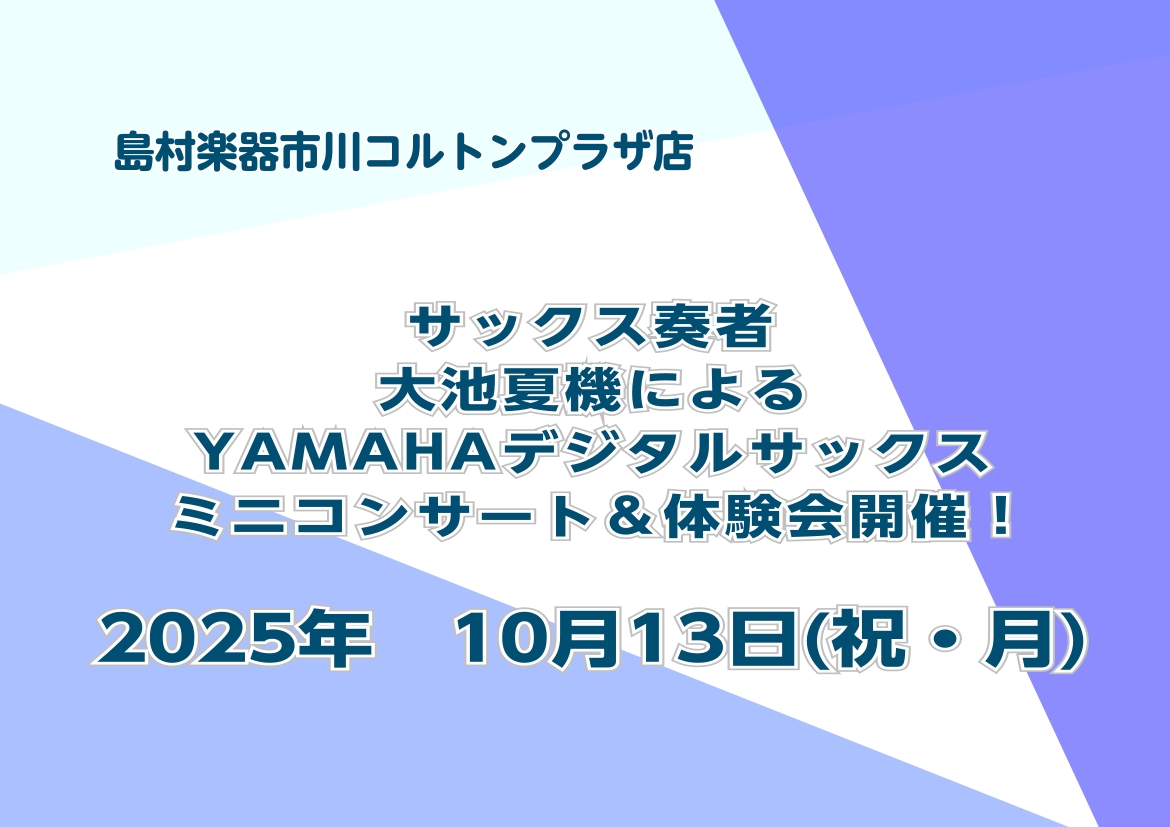 島村楽器市川コルトンプラザ店

サックス奏者
大池夏機による
YAMAHAデジタルサックス
ミニコンサート＆体験会開催！

2025年　10月13日(祝・月)